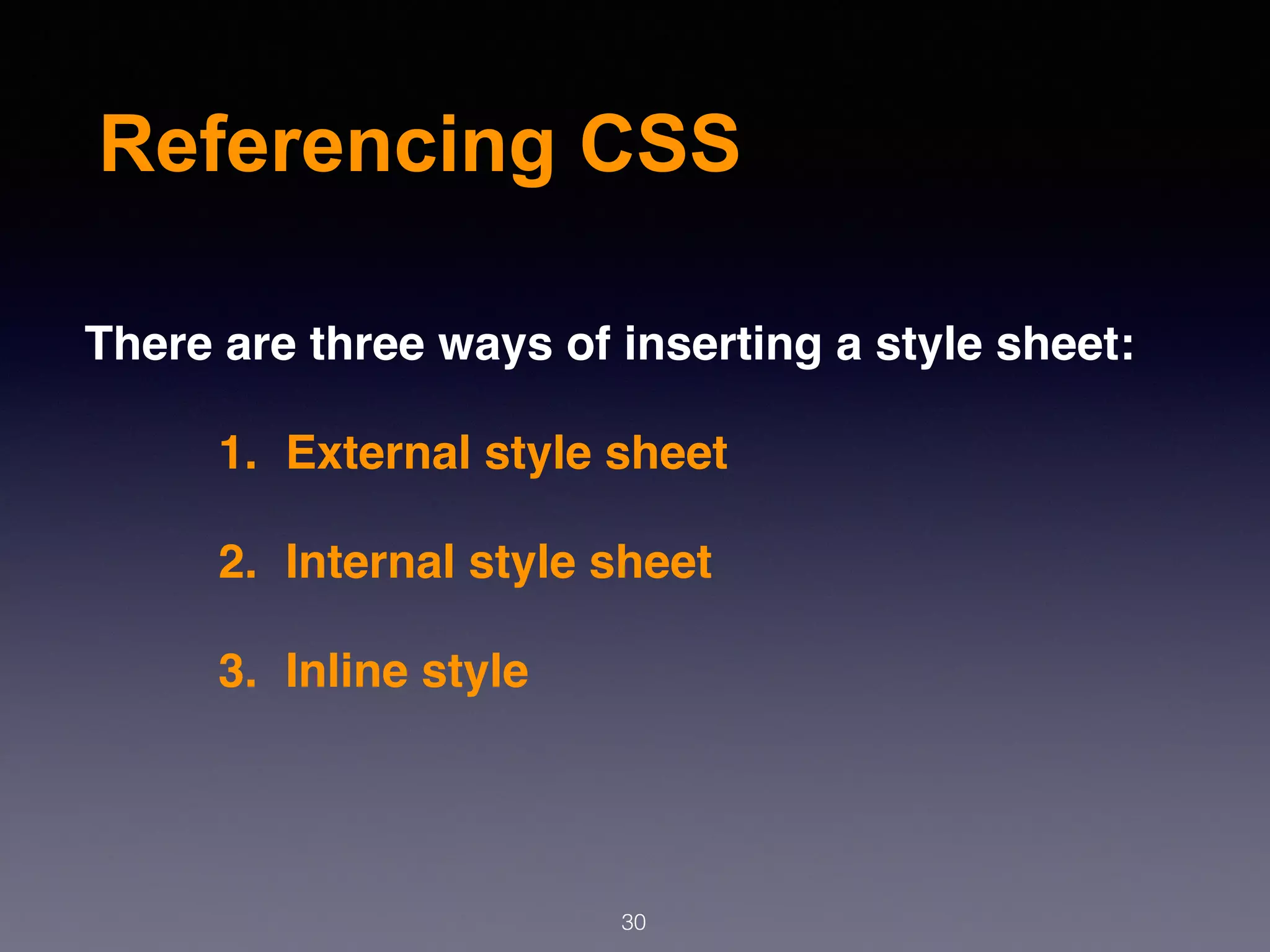 Referencing CSS

There are three ways of inserting a style sheet:

1. External style sheet

2. Internal style sheet

3. Inline style

30